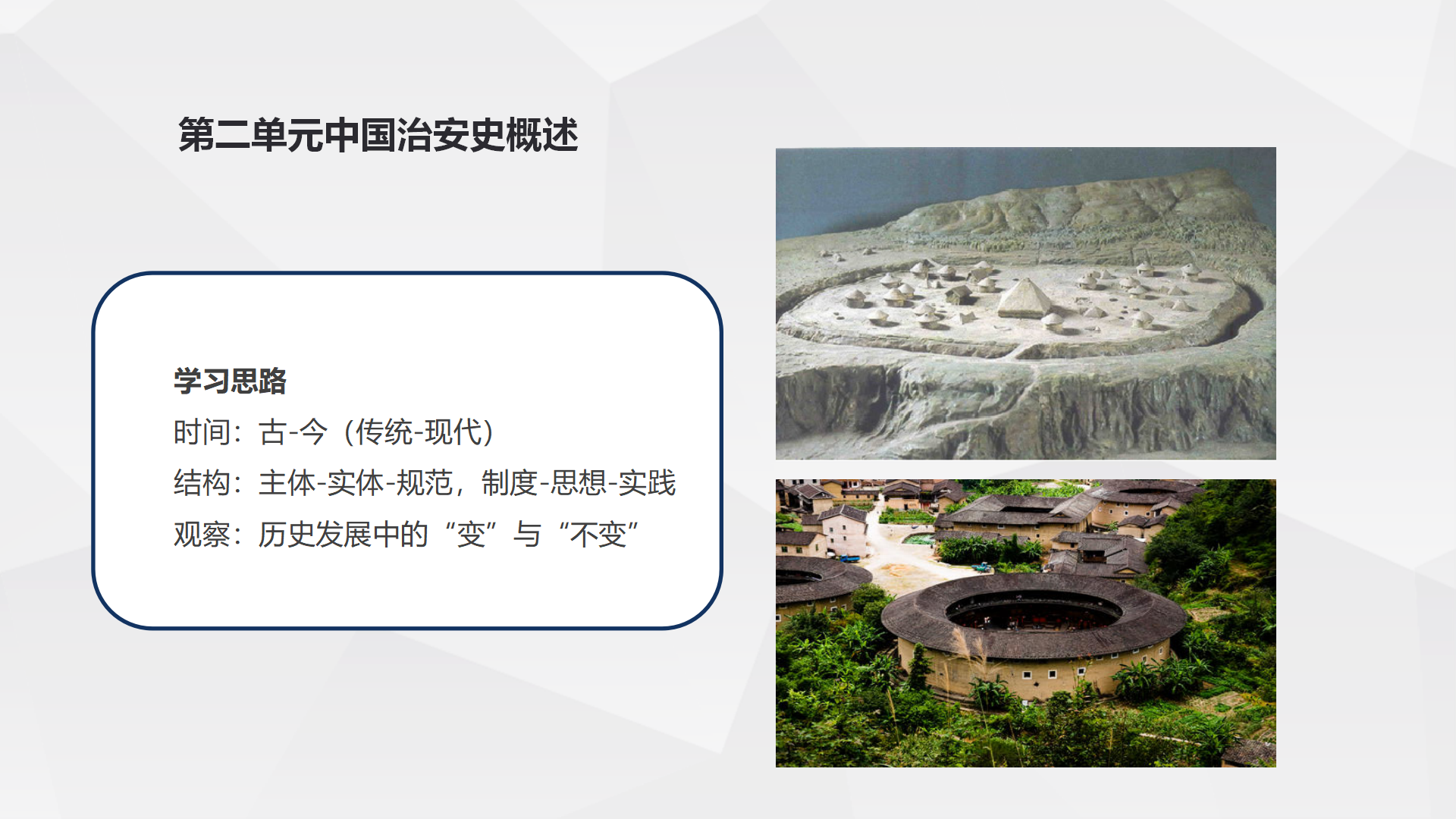 第二单元中国治安史概述

学习思路
时间：古-今（传统-现代）
结构：主体-实体-规范，制度-思想-实践
观察：历史发展中的“变”与“不变”